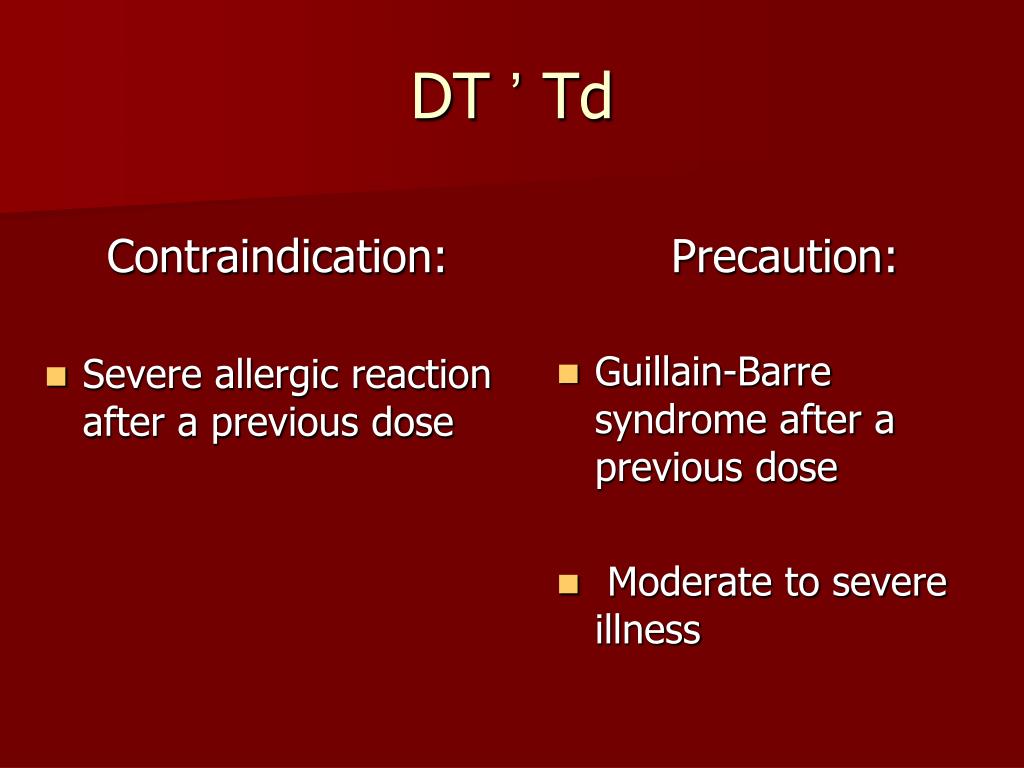 DT ’ Td

Contraindication:

- Severe allergic reaction after a previous dose

Precaution:

- Guillain-Barre syndrome after a previous dose
- Moderate to severe illness